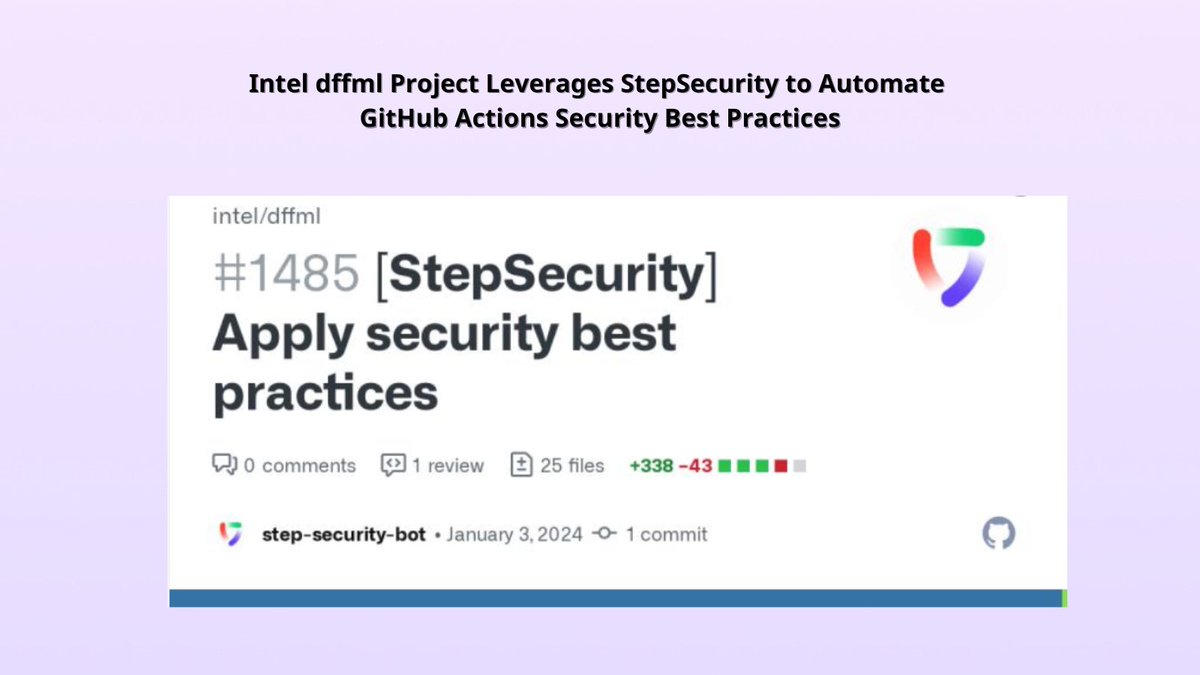 Intel dffml Project Leverages StepSecurity to Automate GitHub Actions Security Best Practices

intel/dffml

#1485 [StepSecurity] Apply security best practices

0 comments 1 review 25 files +338 −43

step-security-bot • January 3, 2024 1 commit